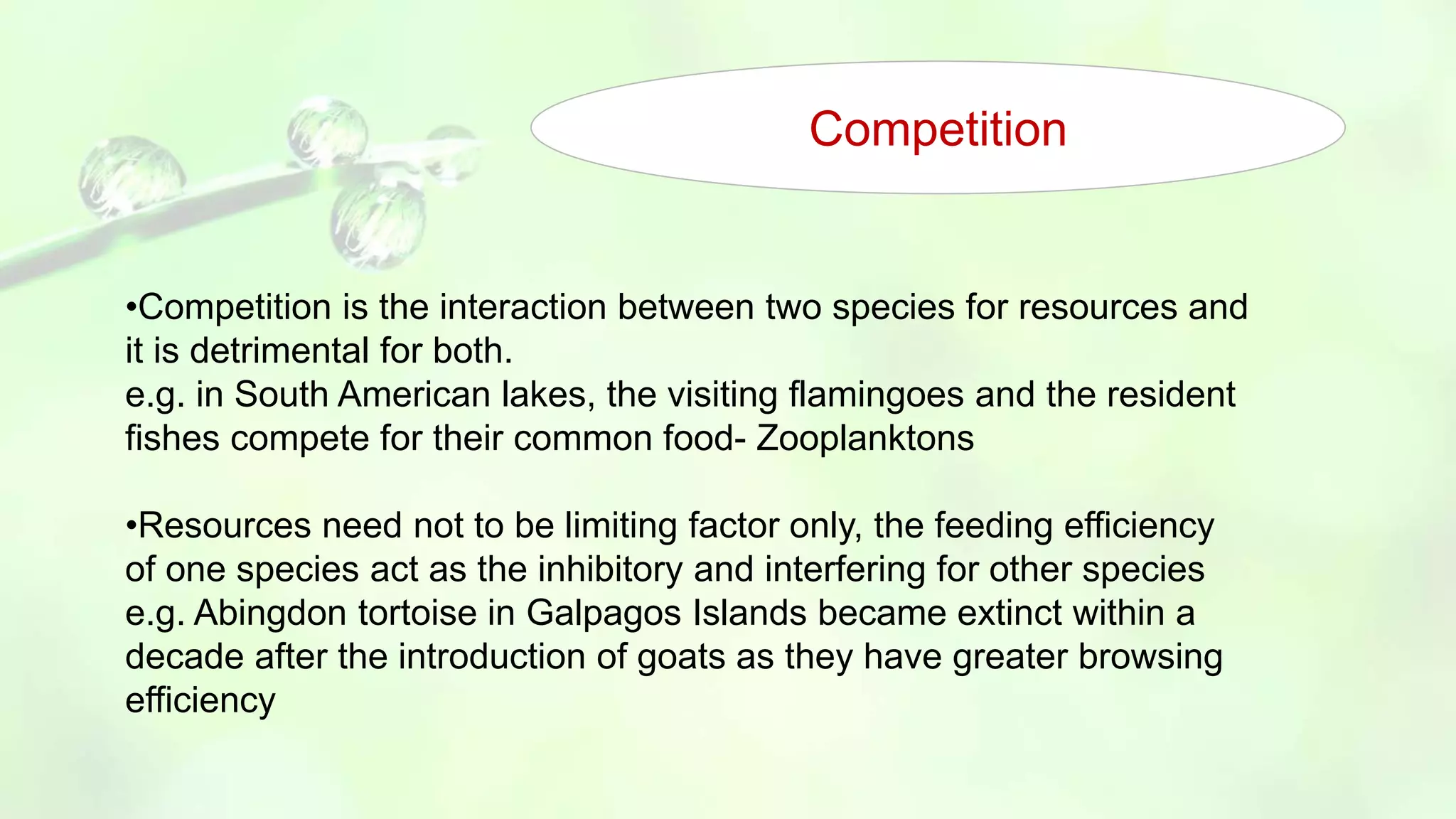 Competition

•Competition is the interaction between two species for resources and it is detrimental for both.
e.g. in South American lakes, the visiting flamingoes and the resident fishes compete for their common food- Zooplanktons

•Resources need not to be limiting factor only, the feeding efficiency of one species act as the inhibitory and interfering for other species
e.g. Abingdon tortoise in Galpagos Islands became extinct within a decade after the introduction of goats as they have greater browsing efficiency